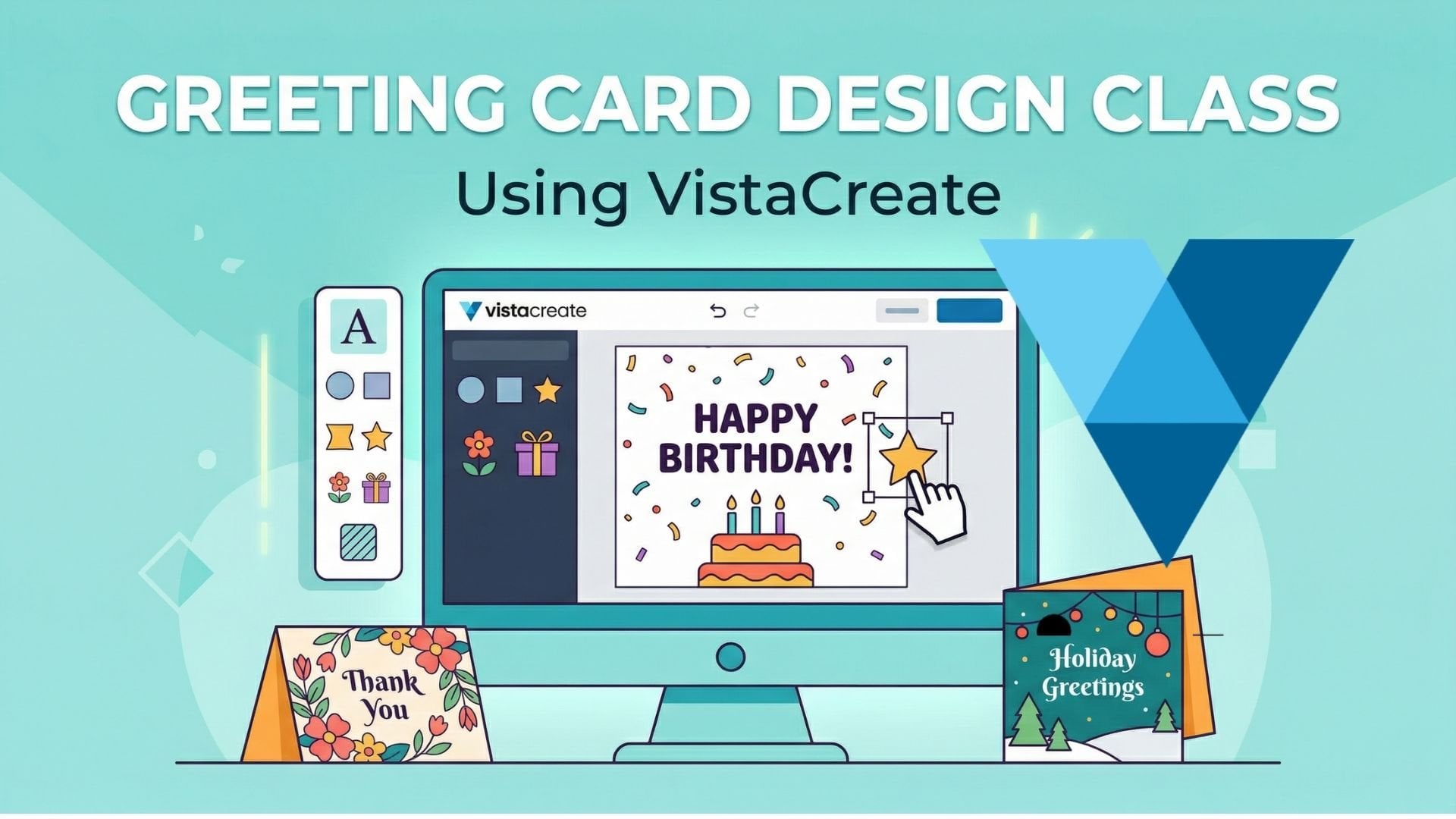 GREETING CARD DESIGN CLASS

Using VistaCreate

A

vistacreate

HAPPY BIRTHDAY!

Thank You

Holiday Greetings